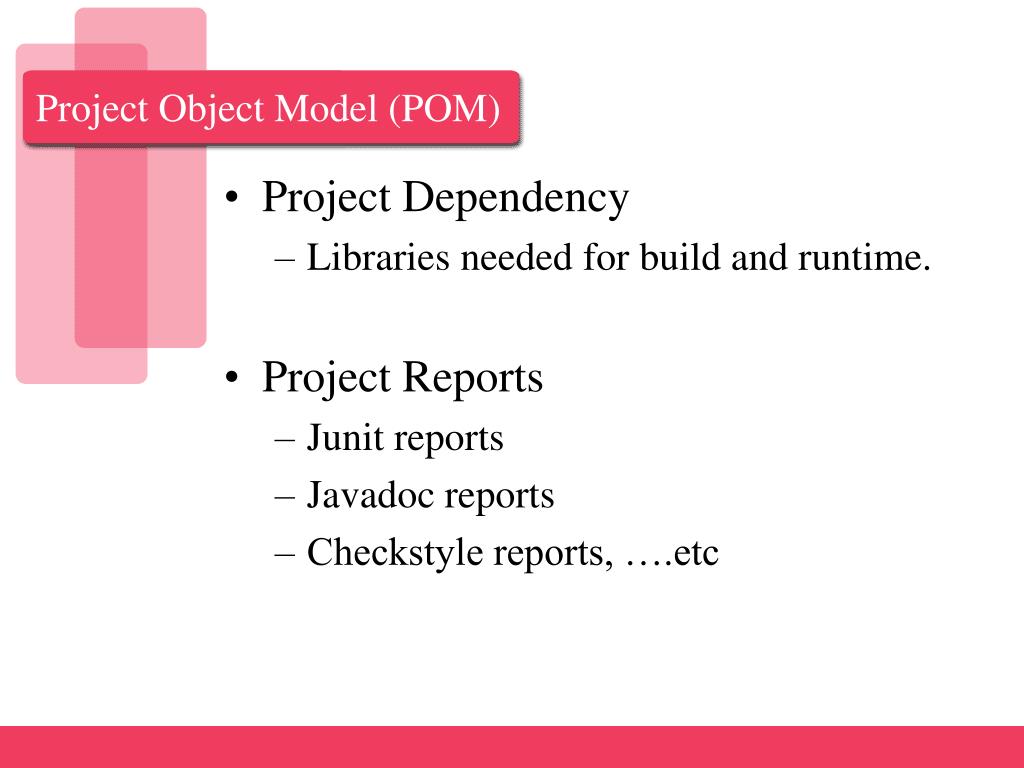 Project Object Model (POM)

• Project Dependency
– Libraries needed for build and runtime.

• Project Reports
– Junit reports
– Javadoc reports
– Checkstyle reports, ….etc